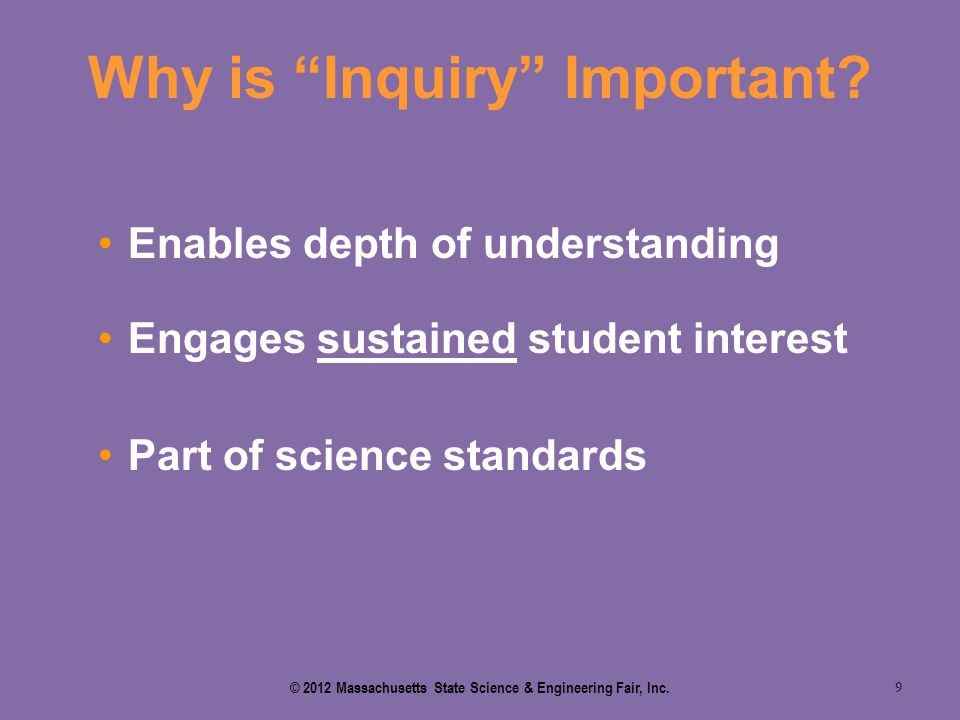 Why is “Inquiry” Important?

• Enables depth of understanding

• Engages sustained student interest

• Part of science standards

© 2012 Massachusetts State Science & Engineering Fair, Inc.

9